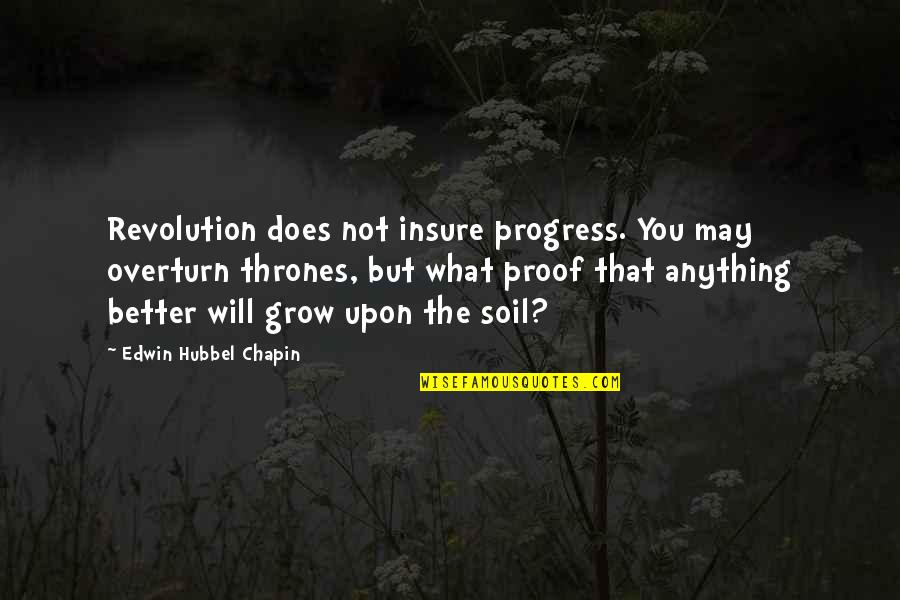 Revolution does not insure progress. You may overturn thrones, but what proof that anything better will grow upon the soil?

~ Edwin Hubbel Chapin

WISEFAMOUSQUOTES.COM